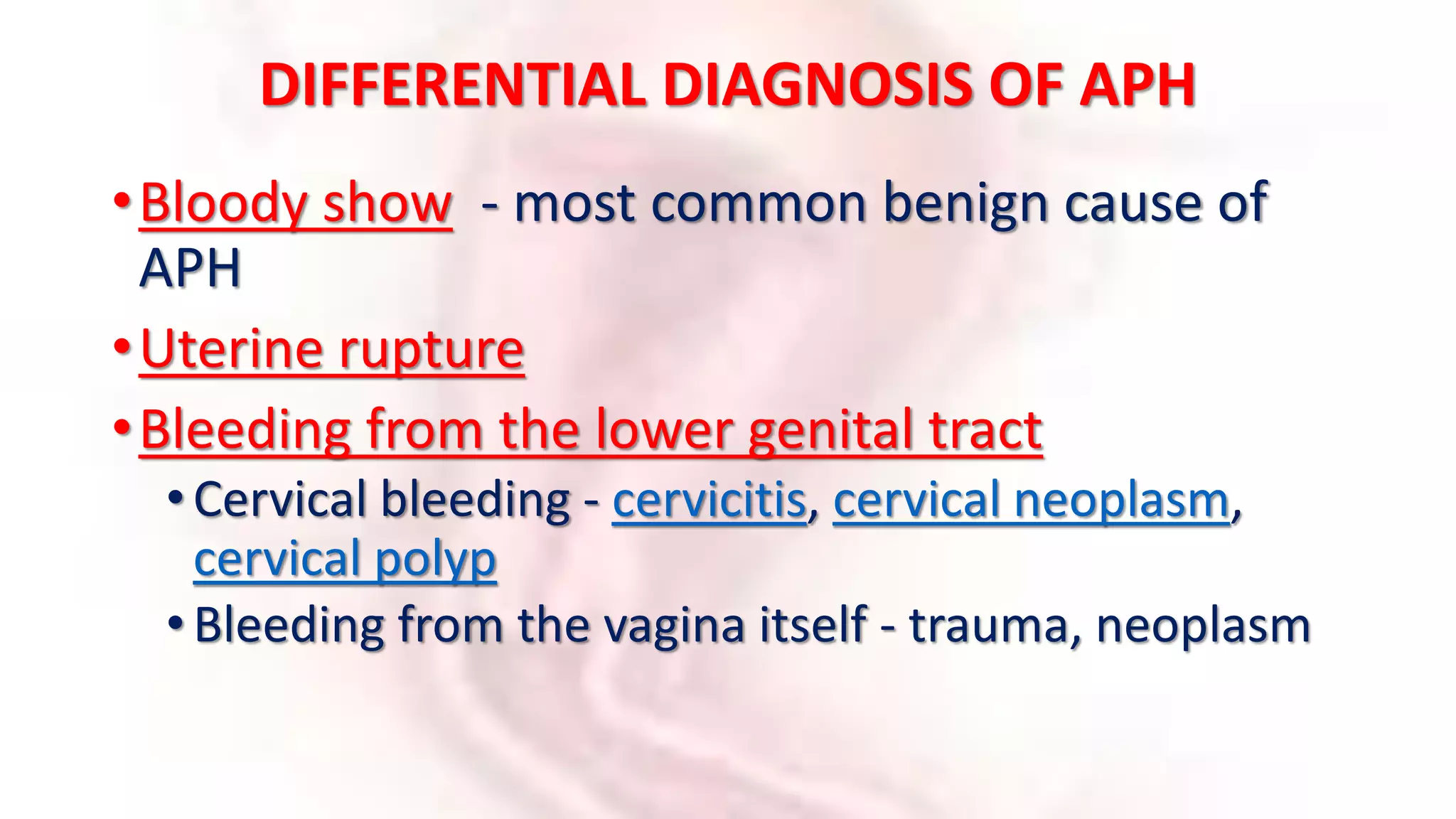 DIFFERENTIAL DIAGNOSIS OF APH

• Bloody show - most common benign cause of APH

• Uterine rupture

• Bleeding from the lower genital tract

• Cervical bleeding - cervicitis, cervical neoplasm, cervical polyp

• Bleeding from the vagina itself - trauma, neoplasm